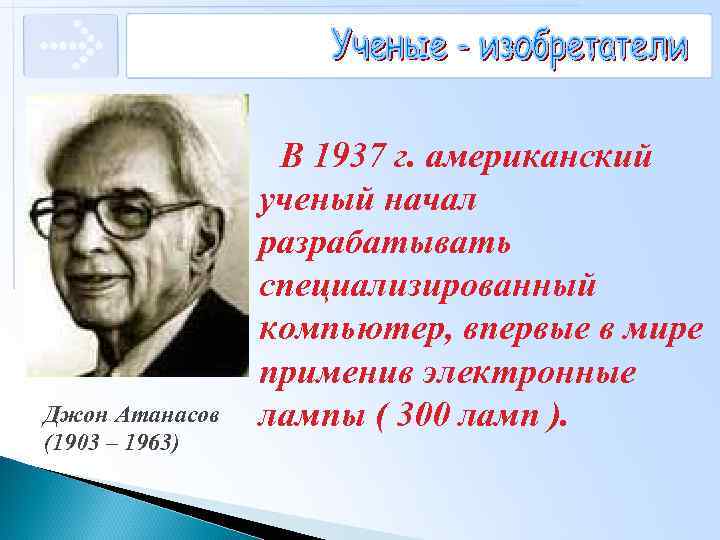 Ученые - изобретатели

В 1937 г. американский ученый начал разрабатывать специализированный компьютер, впервые в мире применив электронные лампы ( 300 ламп ).

Джон Атанасов
(1903 – 1963)